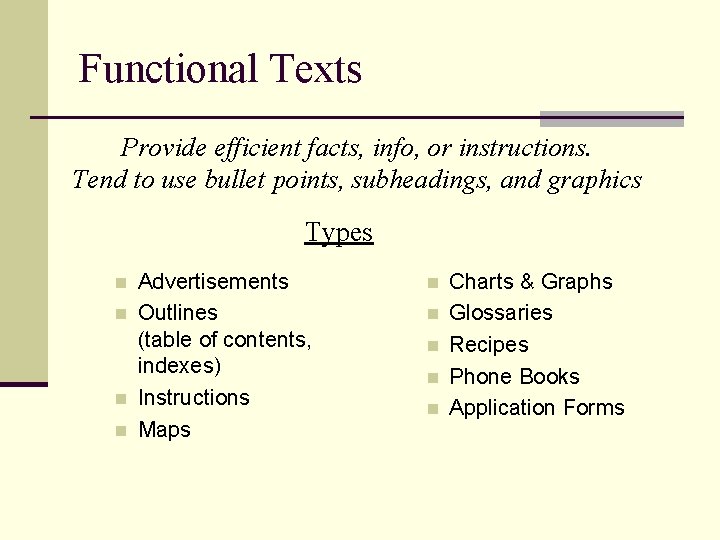 Functional Texts

Provide efficient facts, info, or instructions.
Tend to use bullet points, subheadings, and graphics

Types

- Advertisements
- Outlines (table of contents, indexes)
- Instructions
- Maps

- Charts & Graphs
- Glossaries
- Recipes
- Phone Books
- Application Forms